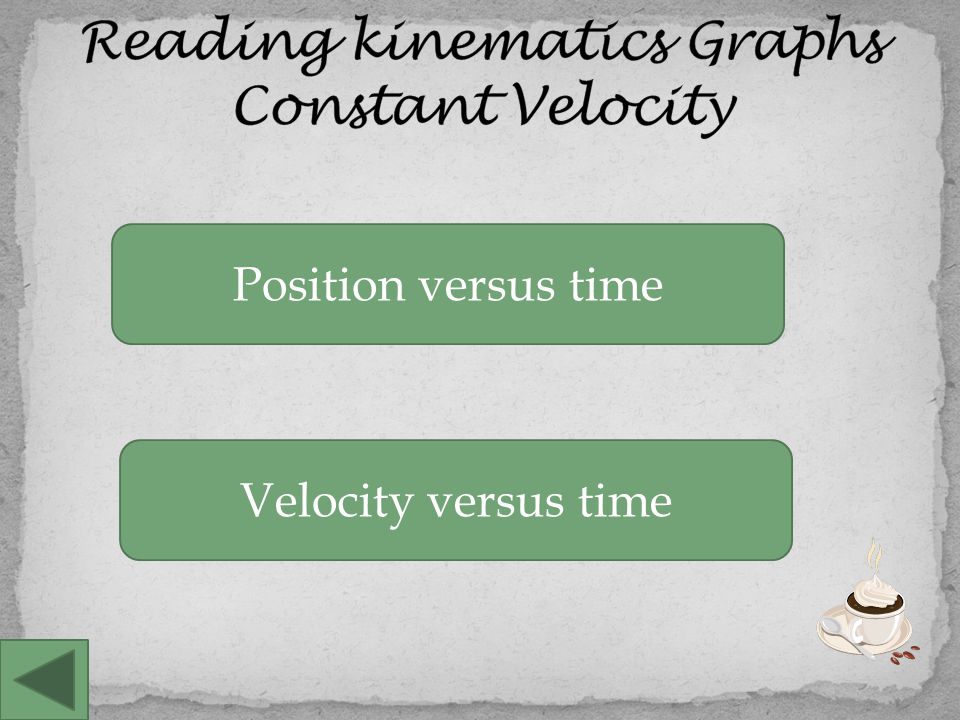 Reading kinematics Graphs
Constant Velocity

Position versus time

Velocity versus time